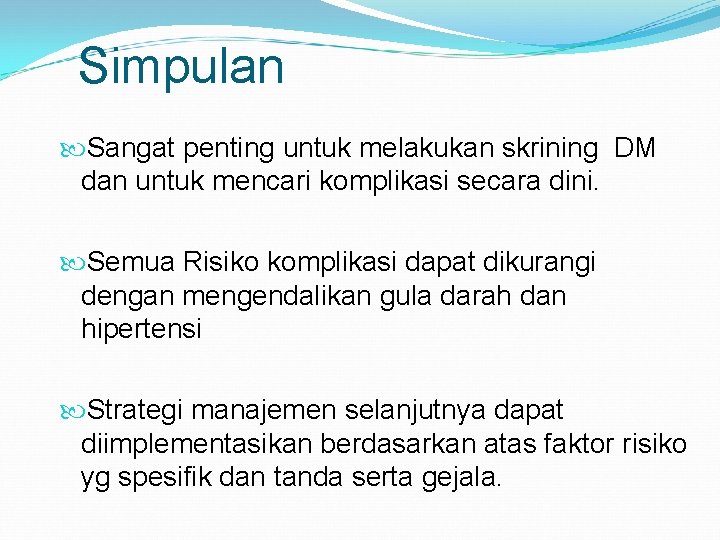 Simpulan

Sangat penting untuk melakukan skrining DM dan untuk mencari komplikasi secara dini.

Semua Risiko komplikasi dapat dikurangi dengan mengendalikan gula darah dan hipertensi

Strategi manajemen selanjutnya dapat diimplementasikan berdasarkan atas faktor risiko yg spesifik dan tanda serta gejala.